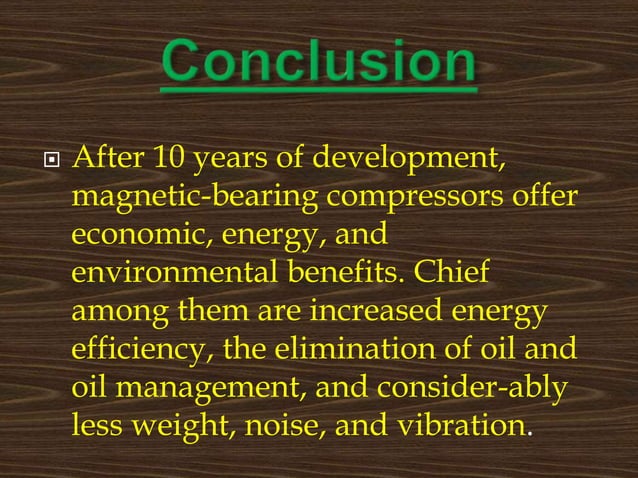 Conclusion

After 10 years of development, magnetic-bearing compressors offer economic, energy, and environmental benefits. Chief among them are increased energy efficiency, the elimination of oil and oil management, and consider-ably less weight, noise, and vibration.